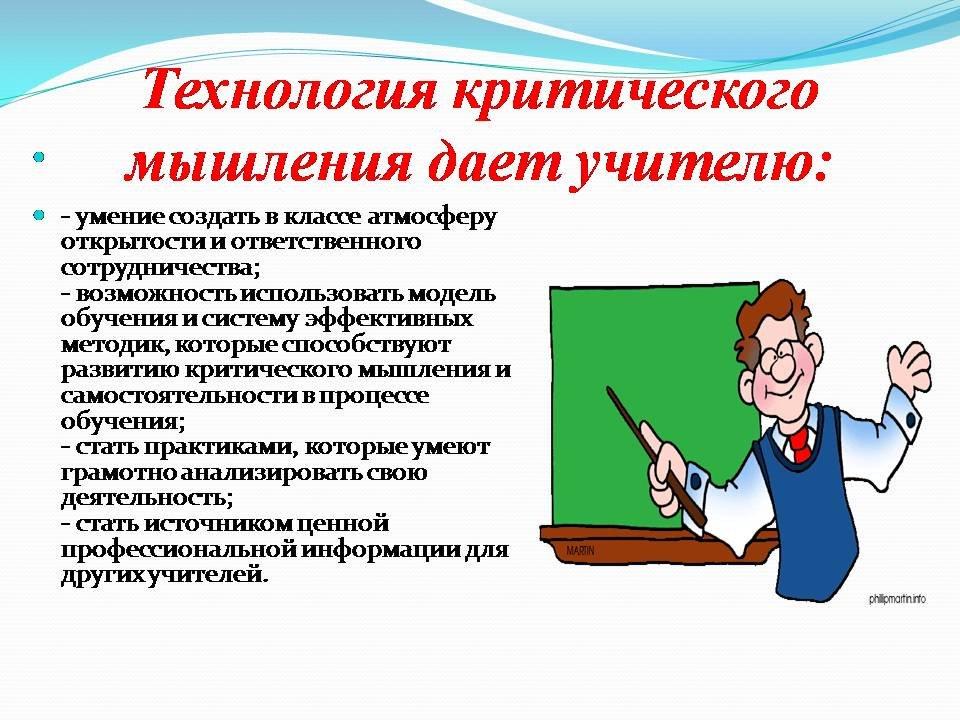 Технология критического мышления дает учителю:

- умение создать в классе атмосферу открытости и ответственного сотрудничества;
- возможность использовать модель обучения и систему эффективных методик, которые способствуют развитию критического мышления и самостоятельности в процессе обучения;
- стать практиками, которые умеют грамотно анализировать свою деятельность;
- стать источником ценной профессиональной информации для других учителей.

MARTIN

phillipmartin.info